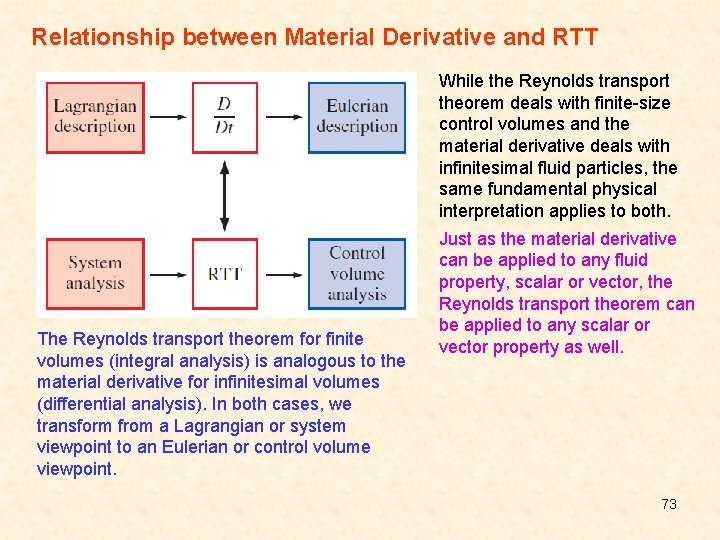 Relationship between Material Derivative and RTT

Lagrangian description

$\frac{D}{Dt}$

Eulerian description

System analysis

RTT

Control volume analysis

The Reynolds transport theorem for finite volumes (integral analysis) is analogous to the material derivative for infinitesimal volumes (differential analysis). In both cases, we transform from a Lagrangian or system viewpoint to an Eulerian or control volume viewpoint.

While the Reynolds transport theorem deals with finite-size control volumes and the material derivative deals with infinitesimal fluid particles, the same fundamental physical interpretation applies to both.

Just as the material derivative can be applied to any fluid property, scalar or vector, the Reynolds transport theorem can be applied to any scalar or vector property as well.

73